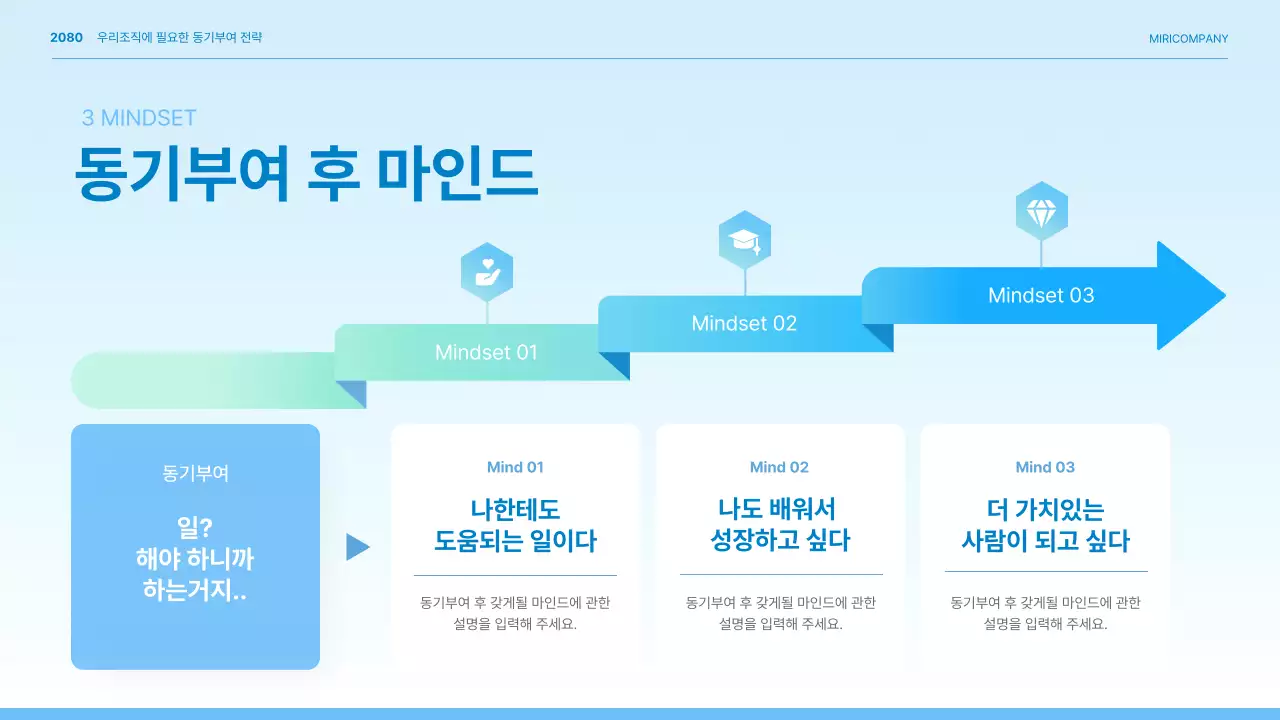 2080 우리조직에 필요한 동기부여 전략

MIRICOMPANY

3 MINDSET

동기부여 후 마인드

Mindset 01

Mindset 02

Mindset 03

동기부여

일?
해야 하니까
하는거지..

Mind 01

나한테도
도움되는 일이다

동기부여 후 갖게될 마인드에 관한 설명을 입력해 주세요.

Mind 02

나도 배워서
성장하고 싶다

동기부여 후 갖게될 마인드에 관한 설명을 입력해 주세요.

Mind 03

더 가치있는
사람이 되고 싶다

동기부여 후 갖게될 마인드에 관한 설명을 입력해 주세요.